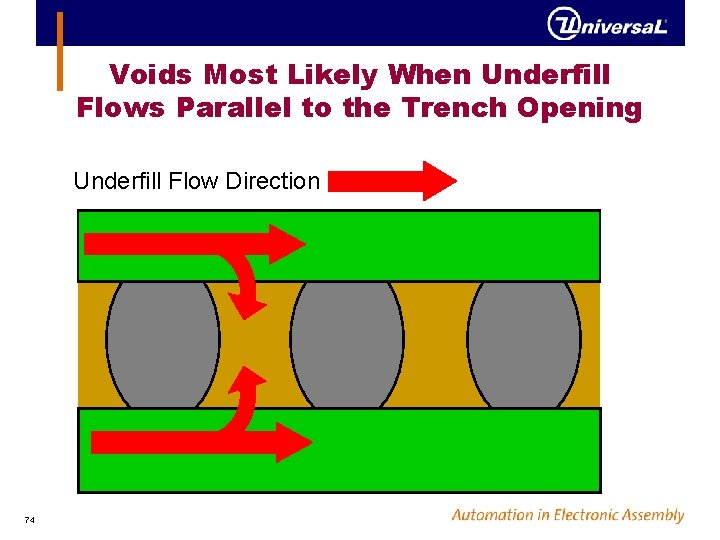 UniversaL

Voids Most Likely When Underfill Flows Parallel to the Trench Opening

Underfill Flow Direction

74

Automation in Electronic Assembly